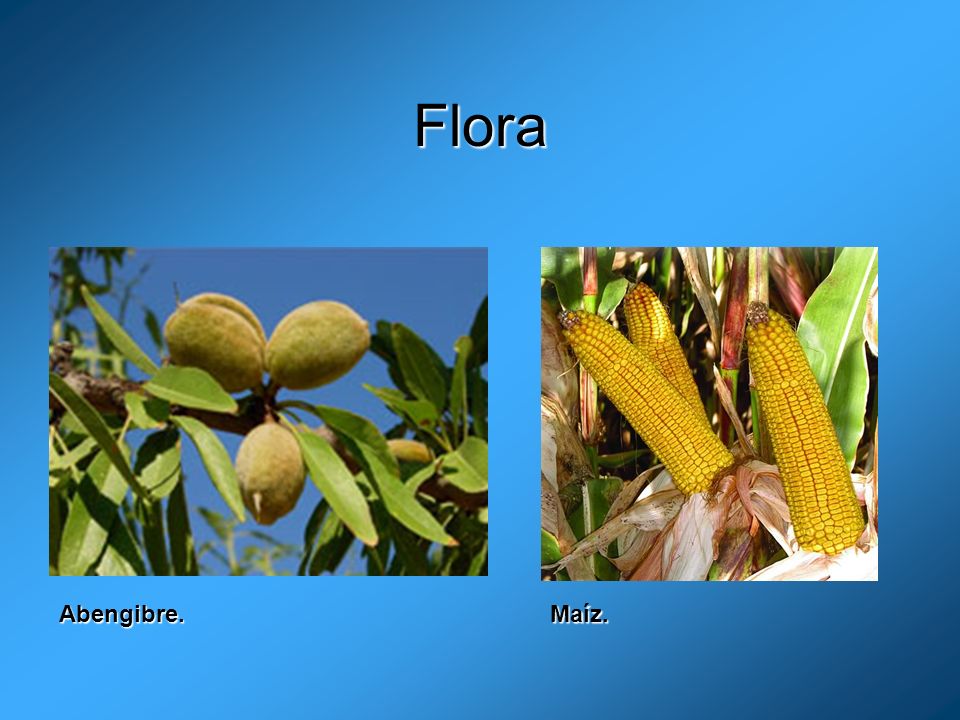 Flora

Abengibre.

Maíz.